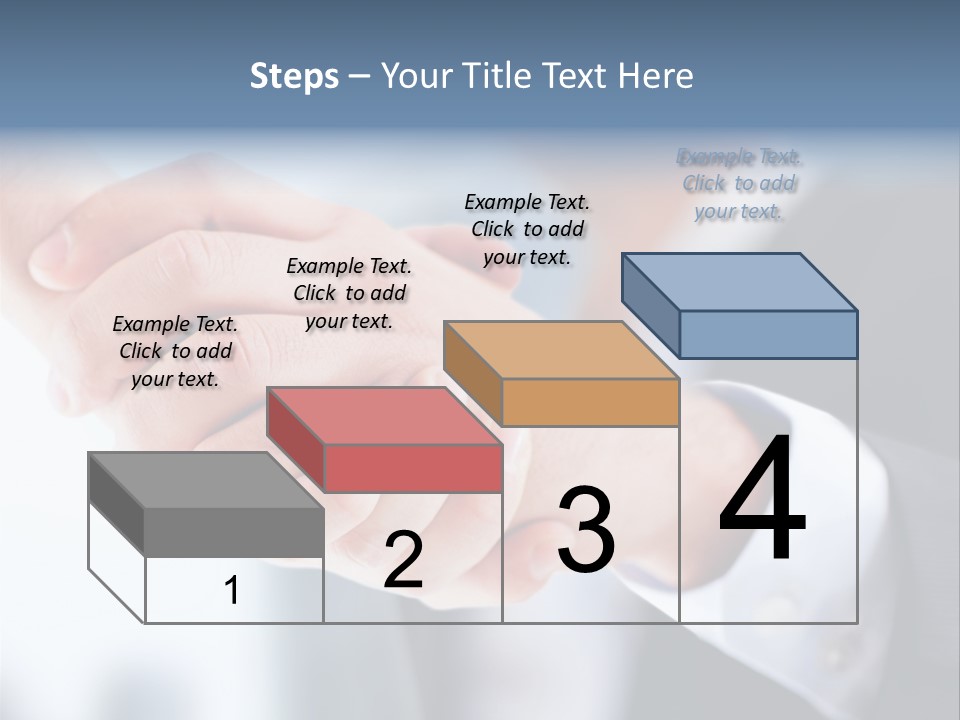 Steps – Your Title Text Here

Example Text. Click to add your text.

Example Text. Click to add your text.

Example Text. Click to add your text.

Example Text. Click to add your text.

1

2

3

4